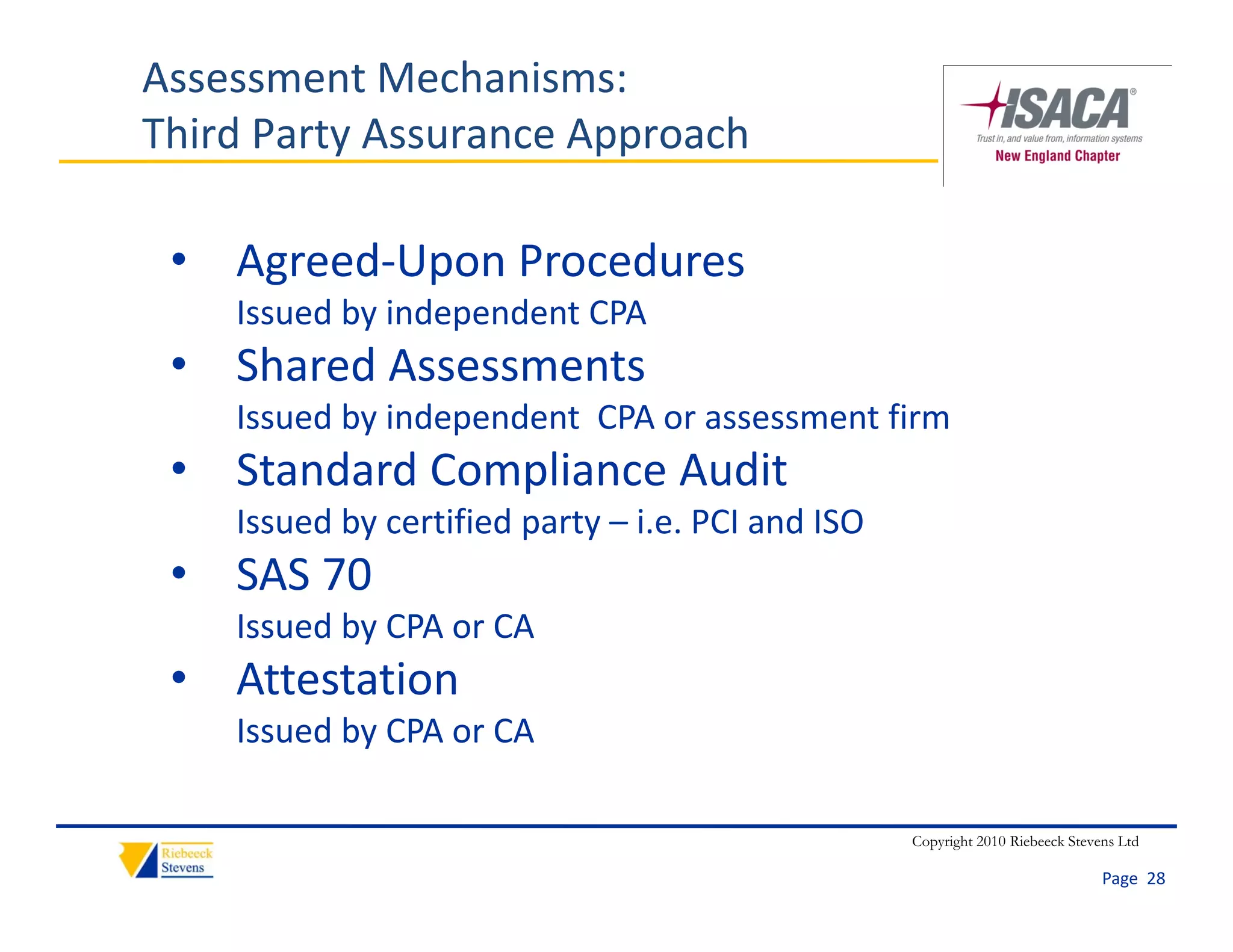 Assessment Mechanisms:
Third Party Assurance Approach

ISACA®
Trust in, and value from, information systems
New England Chapter

• Agreed-Upon Procedures
Issued by independent CPA
• Shared Assessments
Issued by independent CPA or assessment firm
• Standard Compliance Audit
Issued by certified party – i.e. PCI and ISO
• SAS 70
Issued by CPA or CA
• Attestation
Issued by CPA or CA

Riebeeck Stevens

Copyright 2010 Riebeeck Stevens Ltd

Page 28